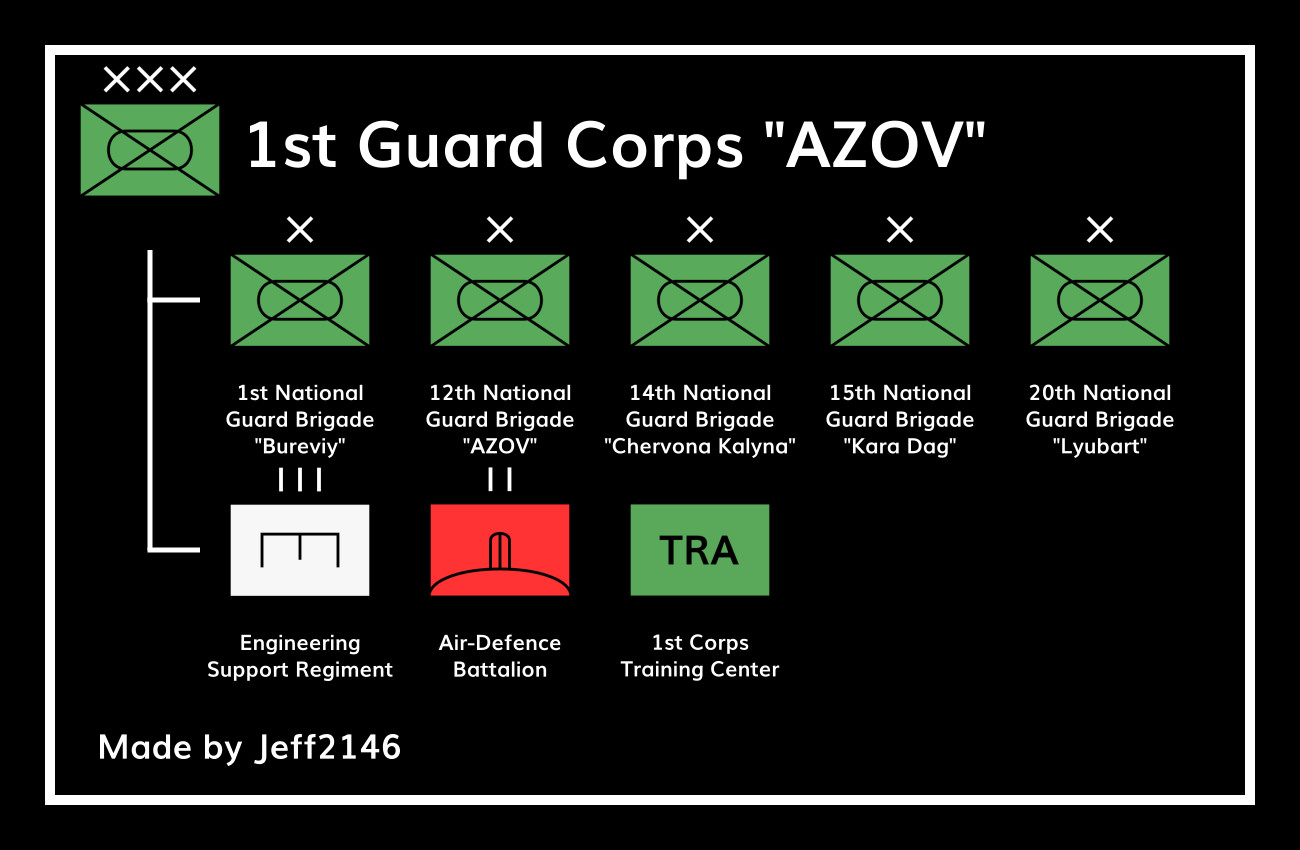 XXX

1st Guard Corps "AZOV"

X

1st National Guard Brigade "Bureviy"

X

12th National Guard Brigade "AZOV"

X

14th National Guard Brigade "Chervona Kalyna"

X

15th National Guard Brigade "Kara Dag"

X

20th National Guard Brigade "Lyubart"

III

Engineering Support Regiment

II

Air-Defence Battalion

TRA

1st Corps Training Center

Made by Jeff2146